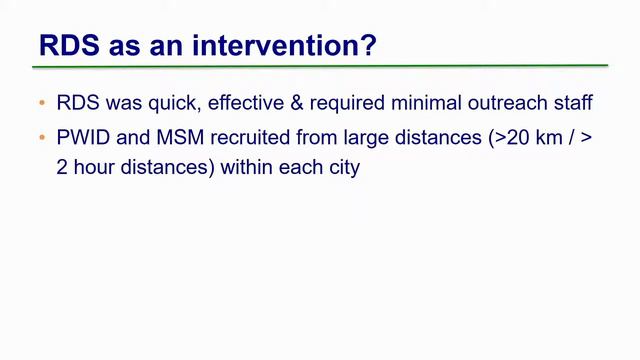 RDS as an intervention?

• RDS was quick, effective & required minimal outreach staff
• PWID and MSM recruited from large distances (>20 km / > 2 hour distances) within each city